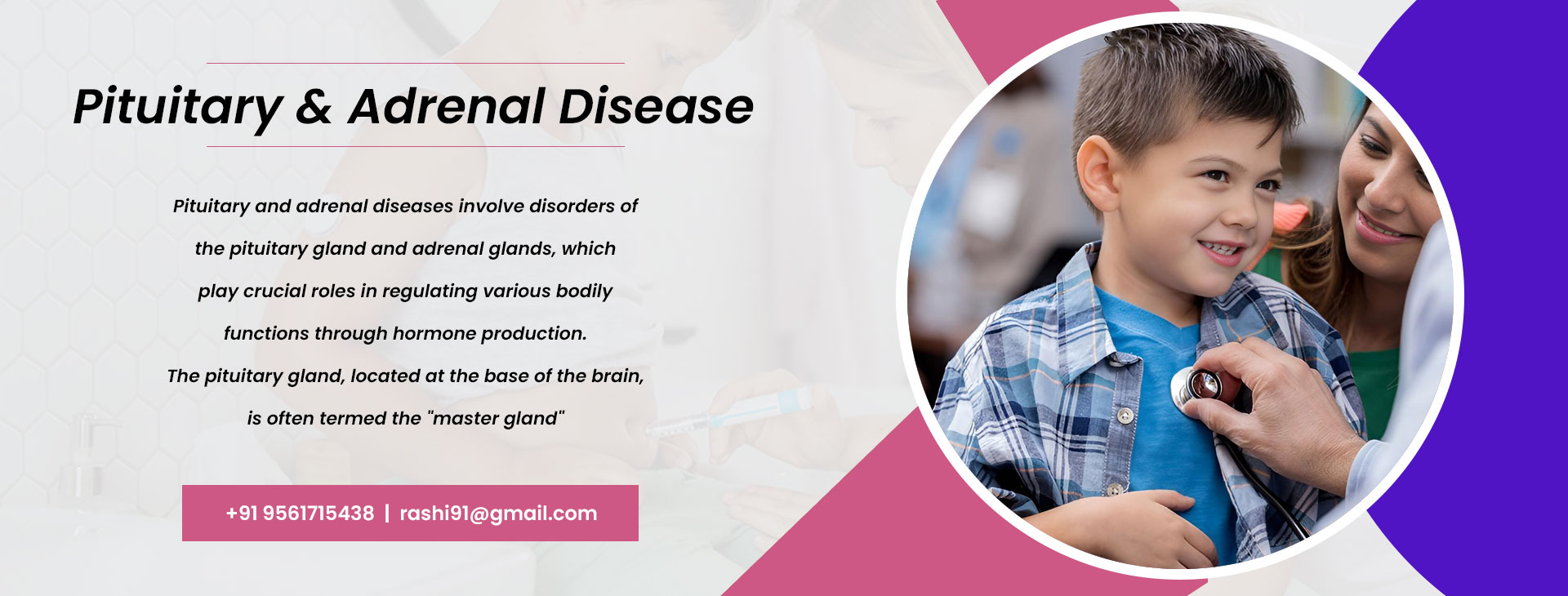 Pituitary & Adrenal Disease

Pituitary and adrenal diseases involve disorders of the pituitary gland and adrenal glands, which play crucial roles in regulating various bodily functions through hormone production.
The pituitary gland, located at the base of the brain, is often termed the "master gland"

+91 9561715438 | rashi91@gmail.com